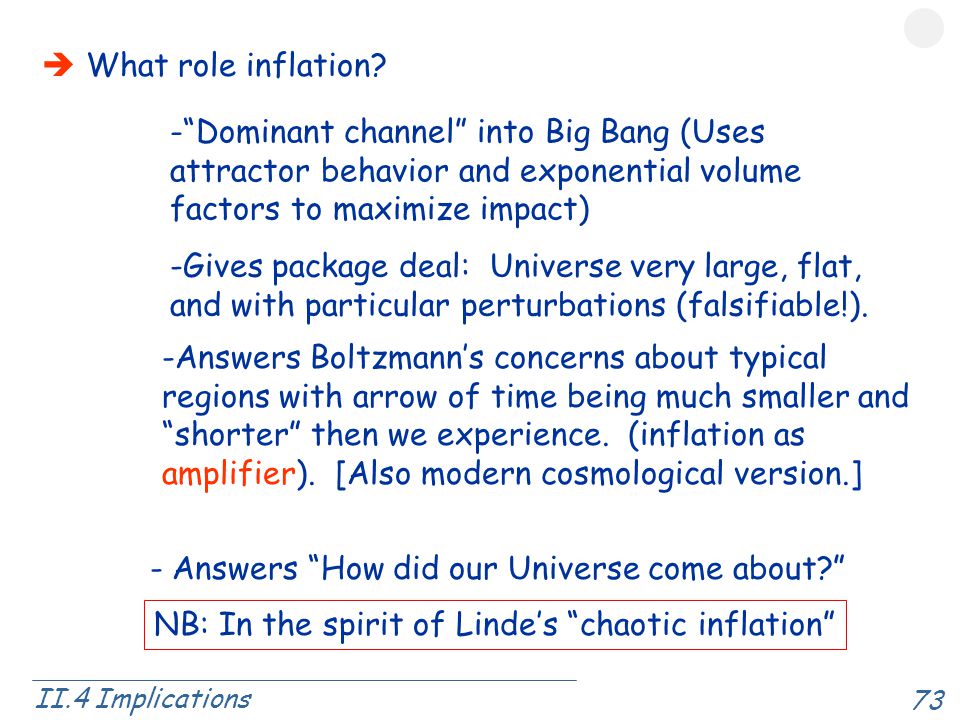 ➔ What role inflation?

-“Dominant channel” into Big Bang (Uses attractor behavior and exponential volume factors to maximize impact)

-Gives package deal: Universe very large, flat, and with particular perturbations (falsifiable!).

-Answers Boltzmann’s concerns about typical regions with arrow of time being much smaller and “shorter” then we experience. (inflation as amplifier). [Also modern cosmological version.]

- Answers “How did our Universe come about?”

NB: In the spirit of Linde’s “chaotic inflation”

II.4 Implications

73